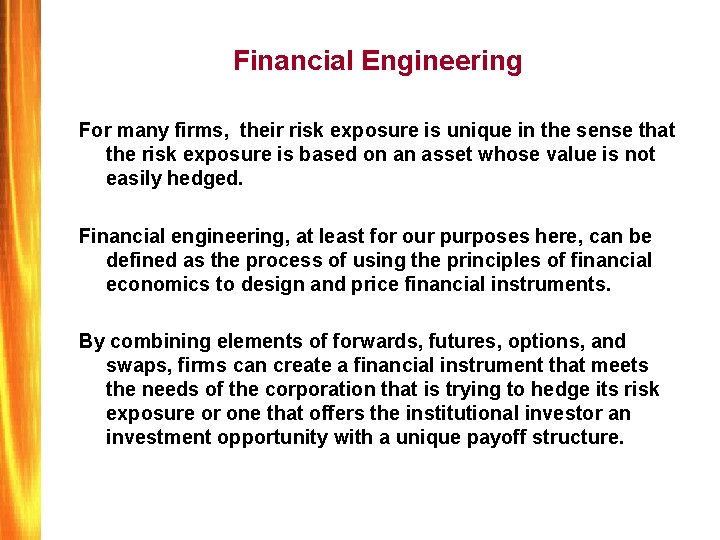 Financial Engineering

For many firms,  their risk exposure is unique in the sense that the risk exposure is based on an asset whose value is not easily hedged.

Financial engineering, at least for our purposes here, can be defined as the process of using the principles of financial economics to design and price financial instruments.

By combining elements of forwards, futures, options, and swaps, firms can create a financial instrument that meets the needs of the corporation that is trying to hedge its risk exposure or one that offers the institutional investor an investment opportunity with a unique payoff structure.